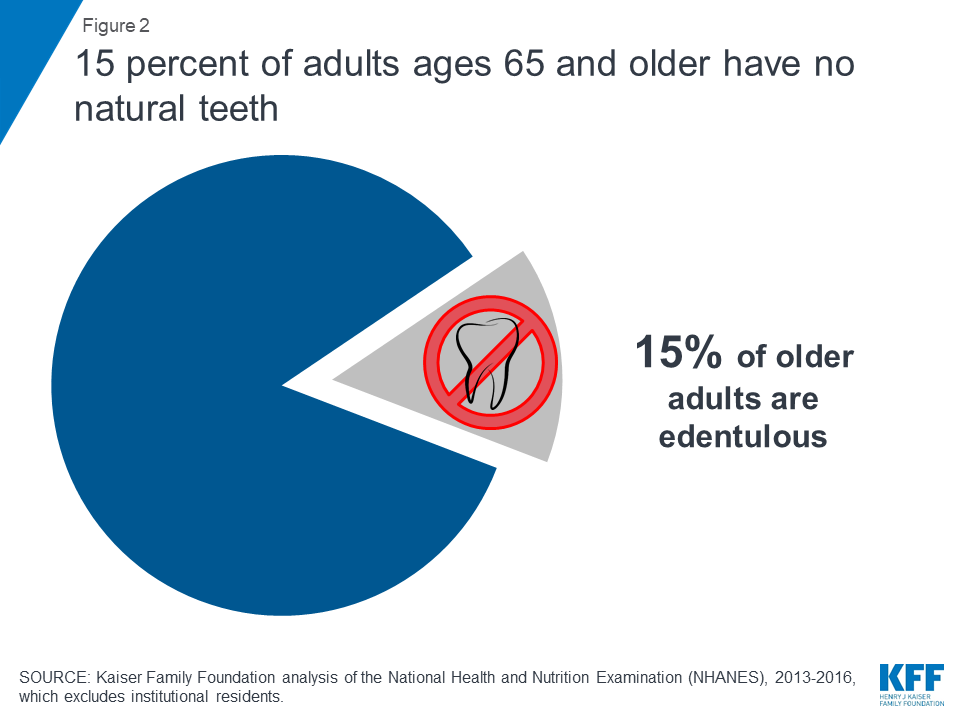 Figure 2

15 percent of adults ages 65 and older have no natural teeth

15% of older adults are edentulous

SOURCE: Kaiser Family Foundation analysis of the National Health and Nutrition Examination (NHANES), 2013-2016, which excludes institutional residents.

KFF
HENRY J KAISER
FAMILY FOUNDATION